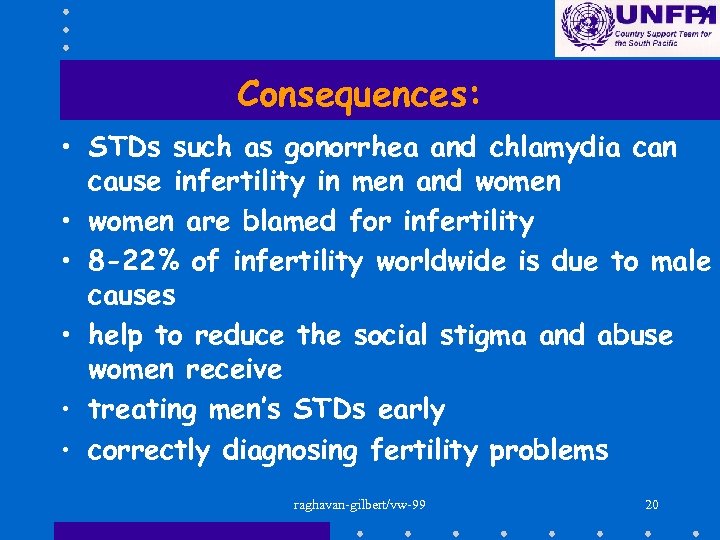 UNFPA
Country Support Team for the South Pacific

Consequences:

• STDs such as gonorrhea and chlamydia can cause infertility in men and women
• women are blamed for infertility
• 8-22% of infertility worldwide is due to male causes
• help to reduce the social stigma and abuse women receive
• treating men's STDs early
• correctly diagnosing fertility problems

raghavan-gilbert/vw-99

20